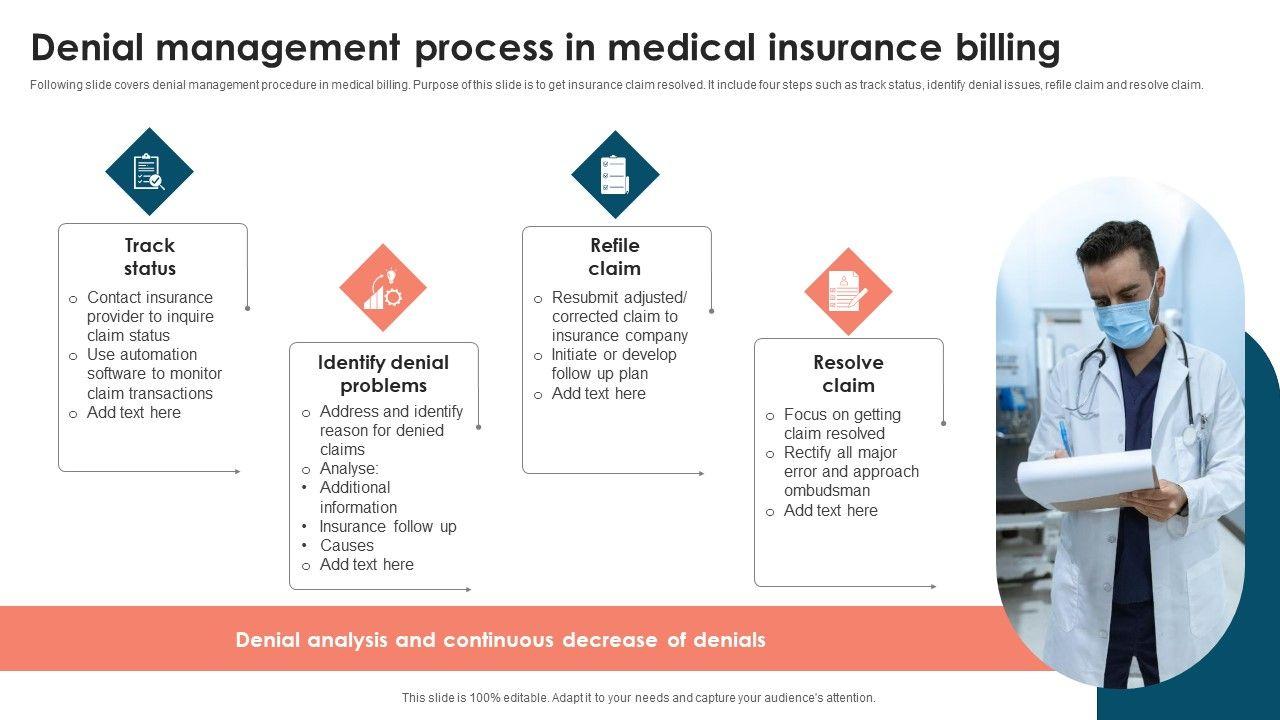 Denial management process in medical insurance billing

Following slide covers denial management procedure in medical billing. Purpose of this slide is to get insurance claim resolved. It include four steps such as track status, identify denial issues, refile claim and resolve claim.

Track status

o Contact insurance provider to inquire claim status
o Use automation software to monitor claim transactions
o Add text here

Identify denial problems

o Address and identify reason for denied claims
o Analyse:
• Additional information
• Insurance follow up
• Causes
o Add text here

Refile claim

o Resubmit adjusted/ corrected claim to insurance company
o Initiate or develop follow up plan
o Add text here

Resolve claim

o Focus on getting claim resolved
o Rectify all major error and approach ombudsman
o Add text here

Denial analysis and continuous decrease of denials

This slide is 100% editable. Adapt it to your needs and capture your audience's attention.